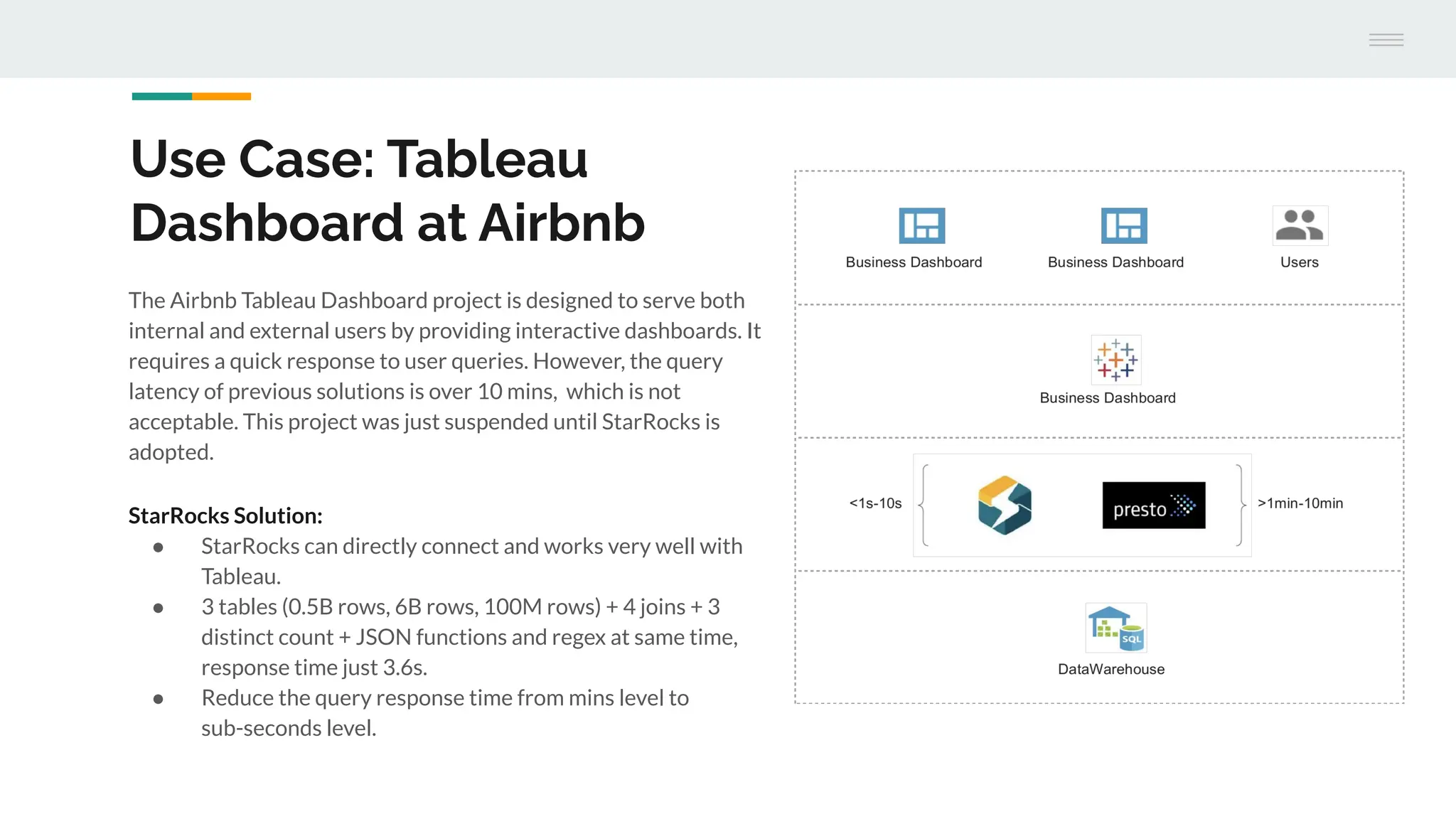 Use Case: Tableau Dashboard at Airbnb

The Airbnb Tableau Dashboard project is designed to serve both internal and external users by providing interactive dashboards. It requires a quick response to user queries. However, the query latency of previous solutions is over 10 mins,  which is not acceptable. This project was just suspended until StarRocks is adopted.

StarRocks Solution:
● StarRocks can directly connect and works very well with Tableau.
● 3 tables (0.5B rows, 6B rows, 100M rows) + 4 joins + 3 distinct count + JSON functions and regex at same time, response time just 3.6s.
● Reduce the query response time from mins level to sub-seconds level.

Business Dashboard
Business Dashboard
Users

Business Dashboard

<1s-10s
presto
>1min-10min

SQL
DataWarehouse